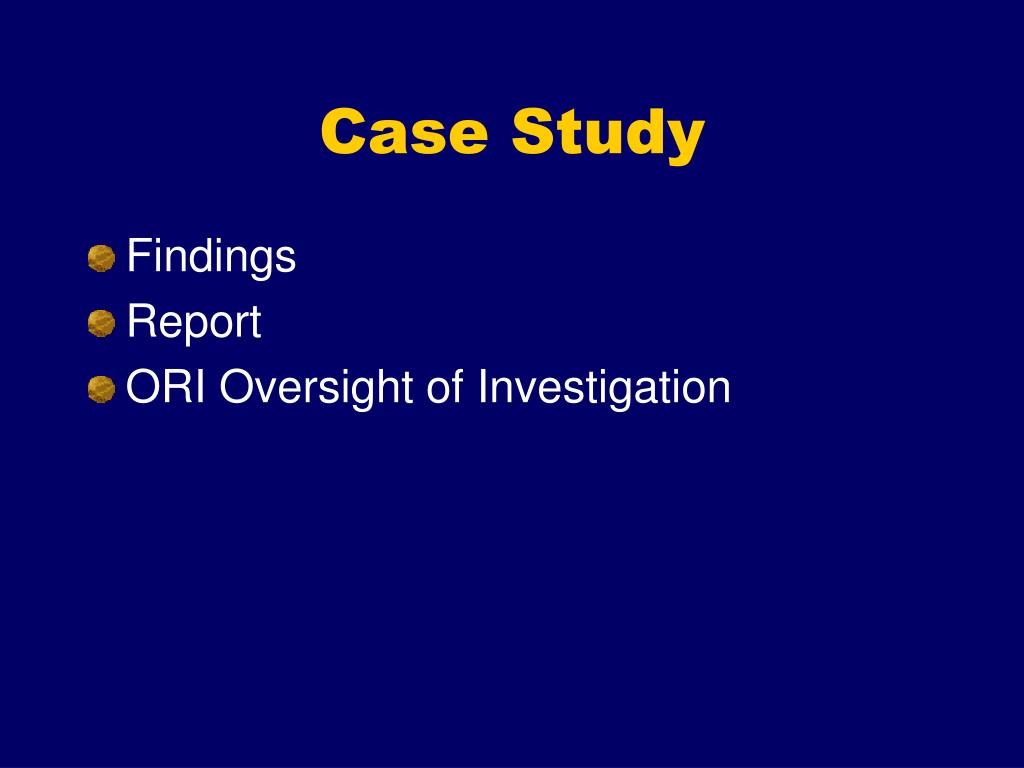 Case Study

Findings
Report
ORI Oversight of Investigation